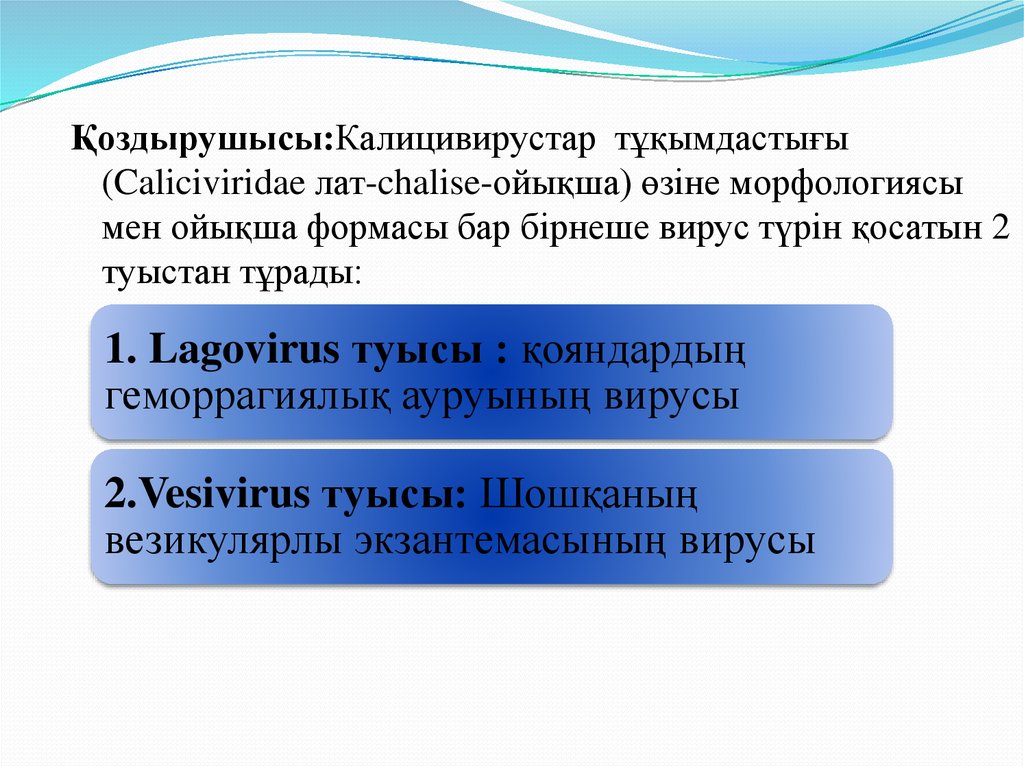 Қоздырушысы:Калицивирустар тұқымдастығы (Caliciviridae лат-chalise-ойықша) өзіне морфологиясы мен ойықша формасы бар бірнеше вирус түрін қосатын 2 туыстан тұрады:

1. Lagovirus туысы : қояндардың геморрагиялық ауруының вирусы

2.Vesivirus туысы: Шошқаның везикулярлы экзантемасының вирусы